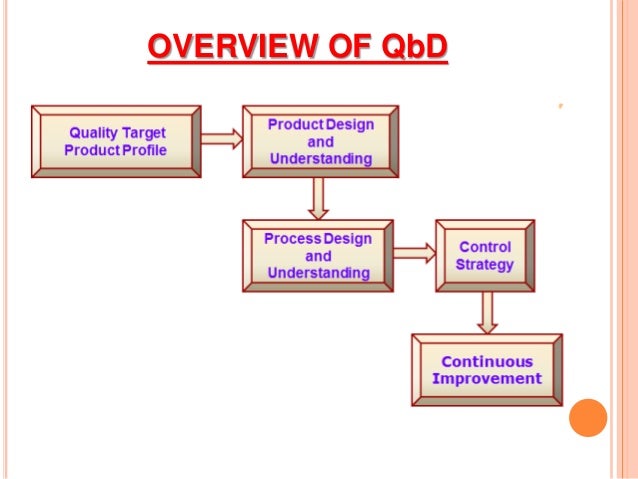 OVERVIEW OF QbD

Quality Target Product Profile

Product Design and Understanding

Process Design and Understanding

Control Strategy

Continuous Improvement